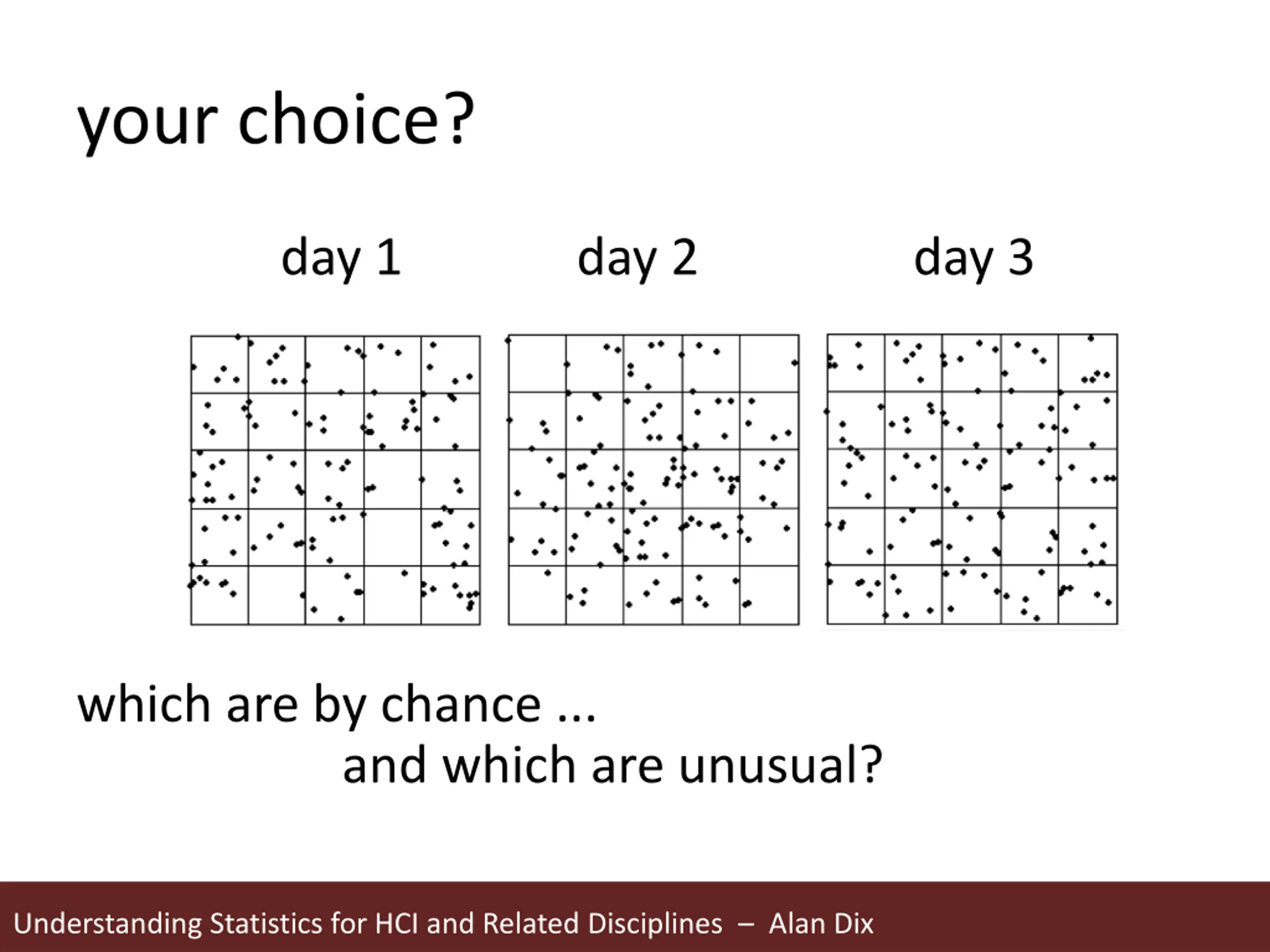 your choice?

day 1

day 2

day 3

which are by chance ...
and which are unusual?

Understanding Statistics for HCI and Related Disciplines – Alan Dix